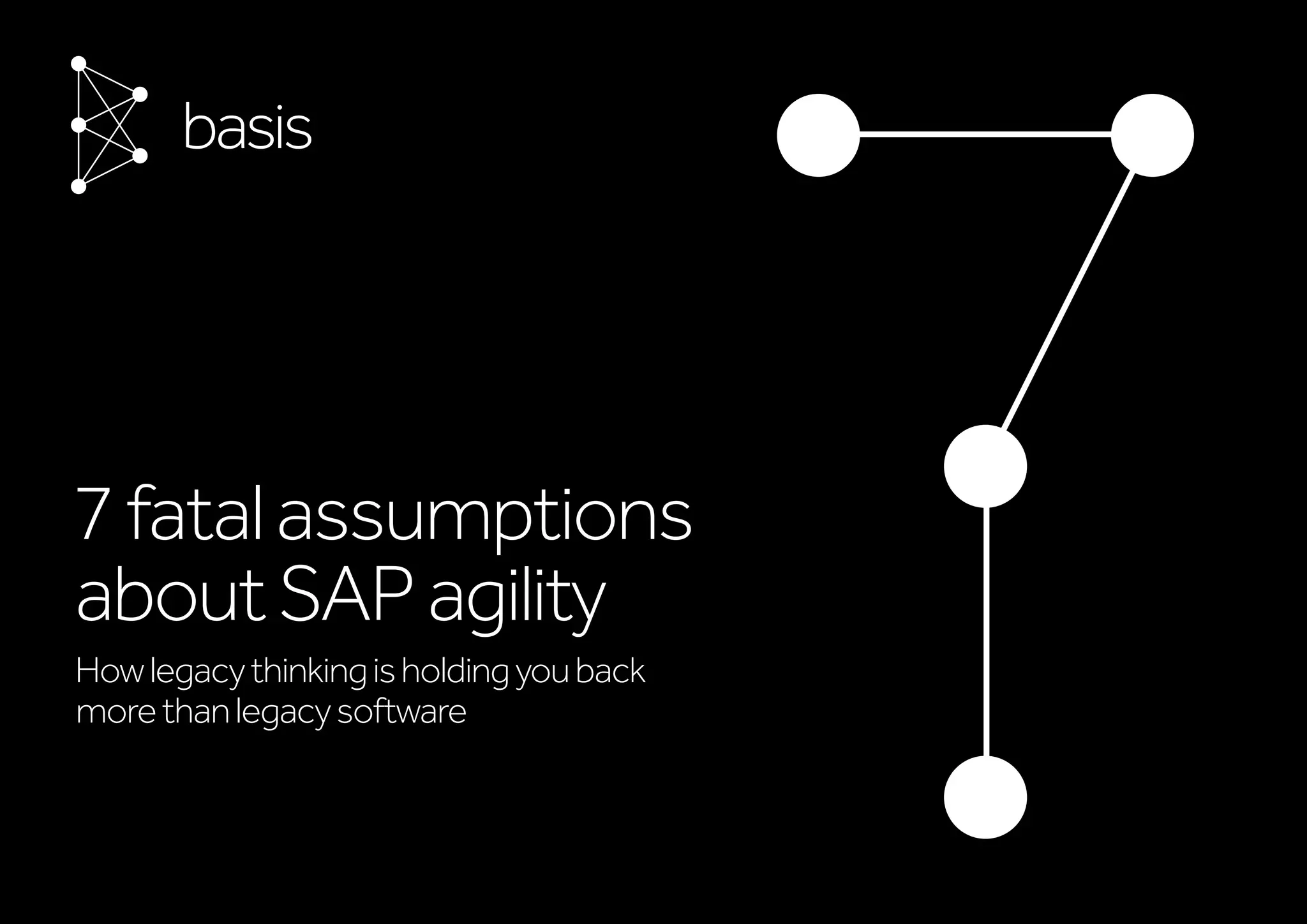 basis

7 fatal assumptions about SAP agility

How legacy thinking is holding you back more than legacy software